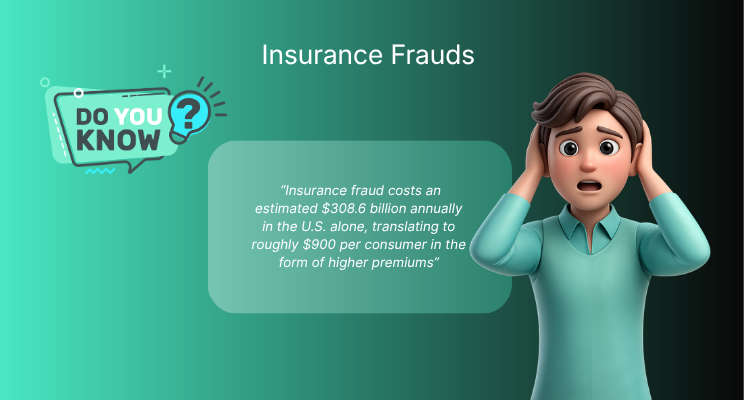 Insurance Frauds

DO YOU KNOW ?

"Insurance fraud costs an estimated \$308.6 billion annually in the U.S. alone, translating to roughly \$900 per consumer in the form of higher premiums"